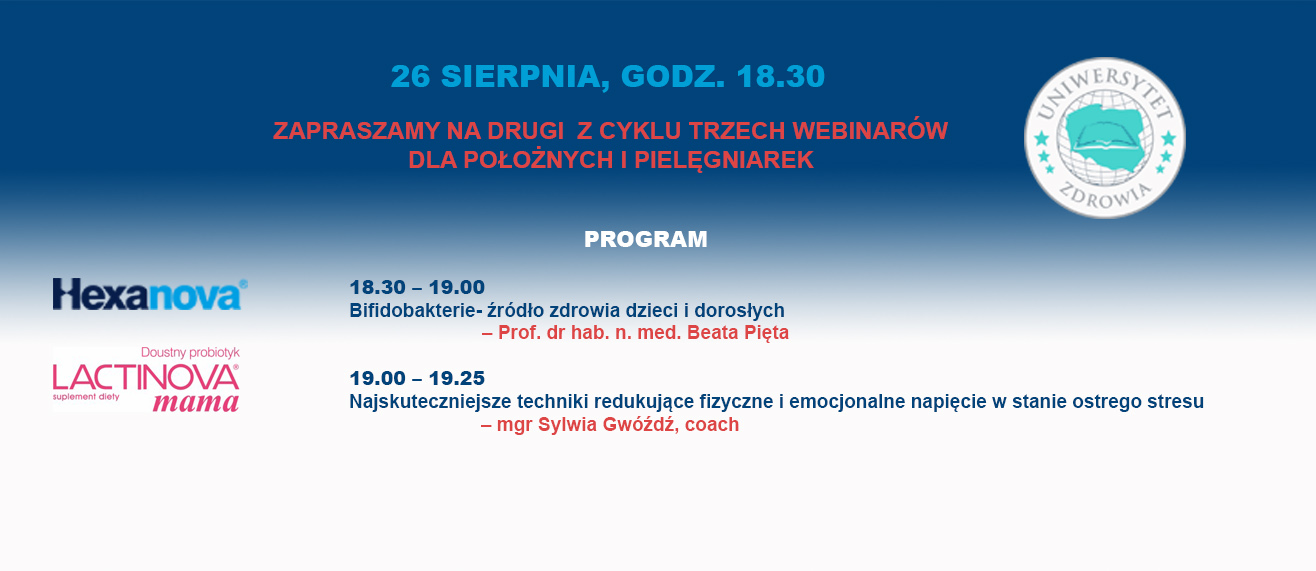 26 SIERPNIA, GODZ. 18.30

ZAPRASZAMY NA DRUGI Z CYKLU TRZECH WEBINARÓW DLA POŁOŻNYCH I PIELĘGNIAREK

UNIWERSYTET ZDROWIA

PROGRAM

Hexanova®

Doustny probiotyk
LACTINOVA®
suplement diety
mama

18.30 – 19.00
Bifidobakterie- źródło zdrowia dzieci i dorosłych
– Prof. dr hab. n. med. Beata Pięta

19.00 – 19.25
Najskuteczniejsze techniki redukujące fizyczne i emocjonalne napięcie w stanie ostrego stresu
– mgr Sylwia Gwóźdź, coach